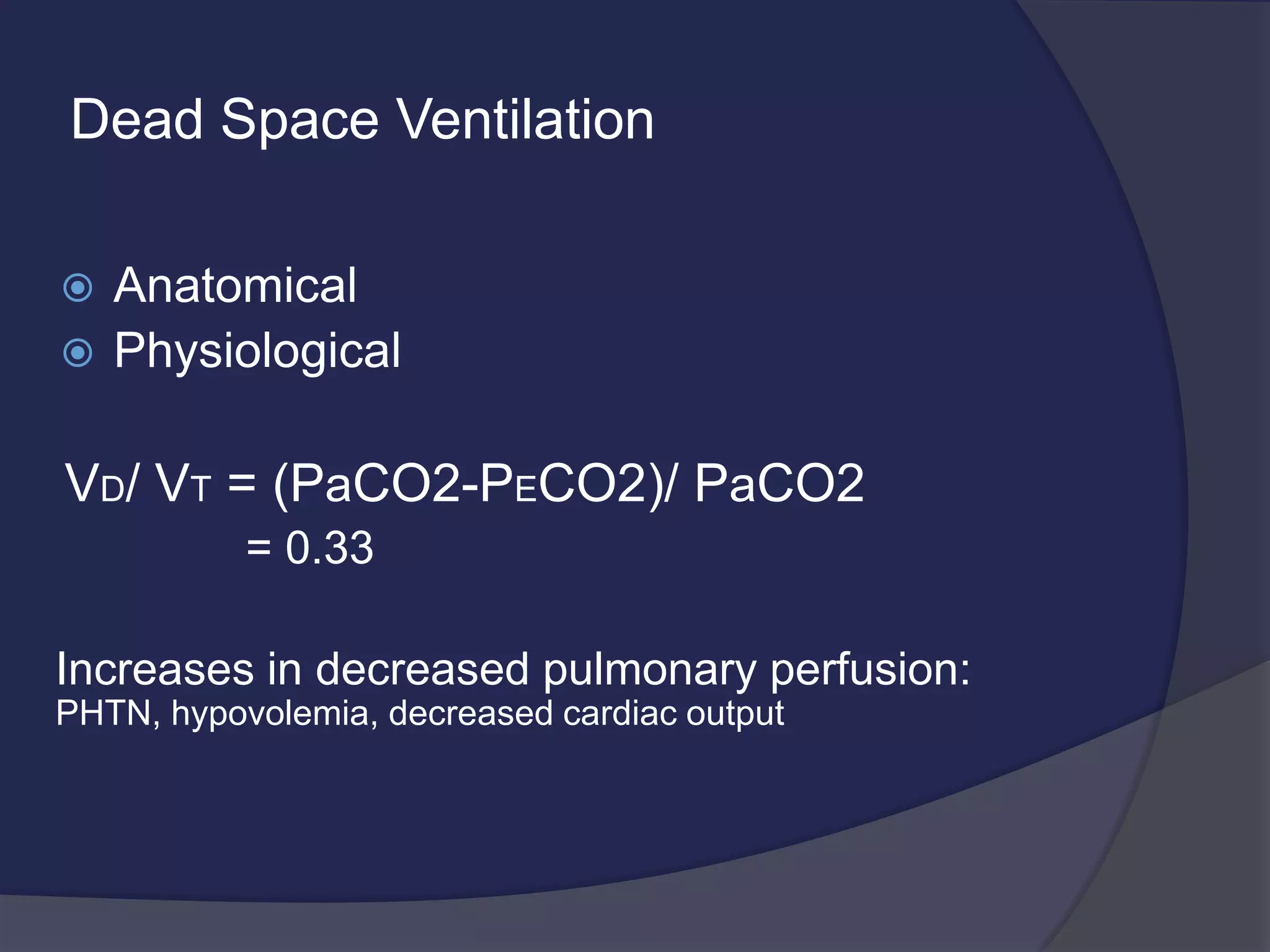 Dead Space Ventilation

Anatomical
Physiological

$V_D / V_T = (PaCO2 - P_ECO2) / PaCO2$
$= 0.33$

Increases in decreased pulmonary perfusion:
PHTN, hypovolemia, decreased cardiac output